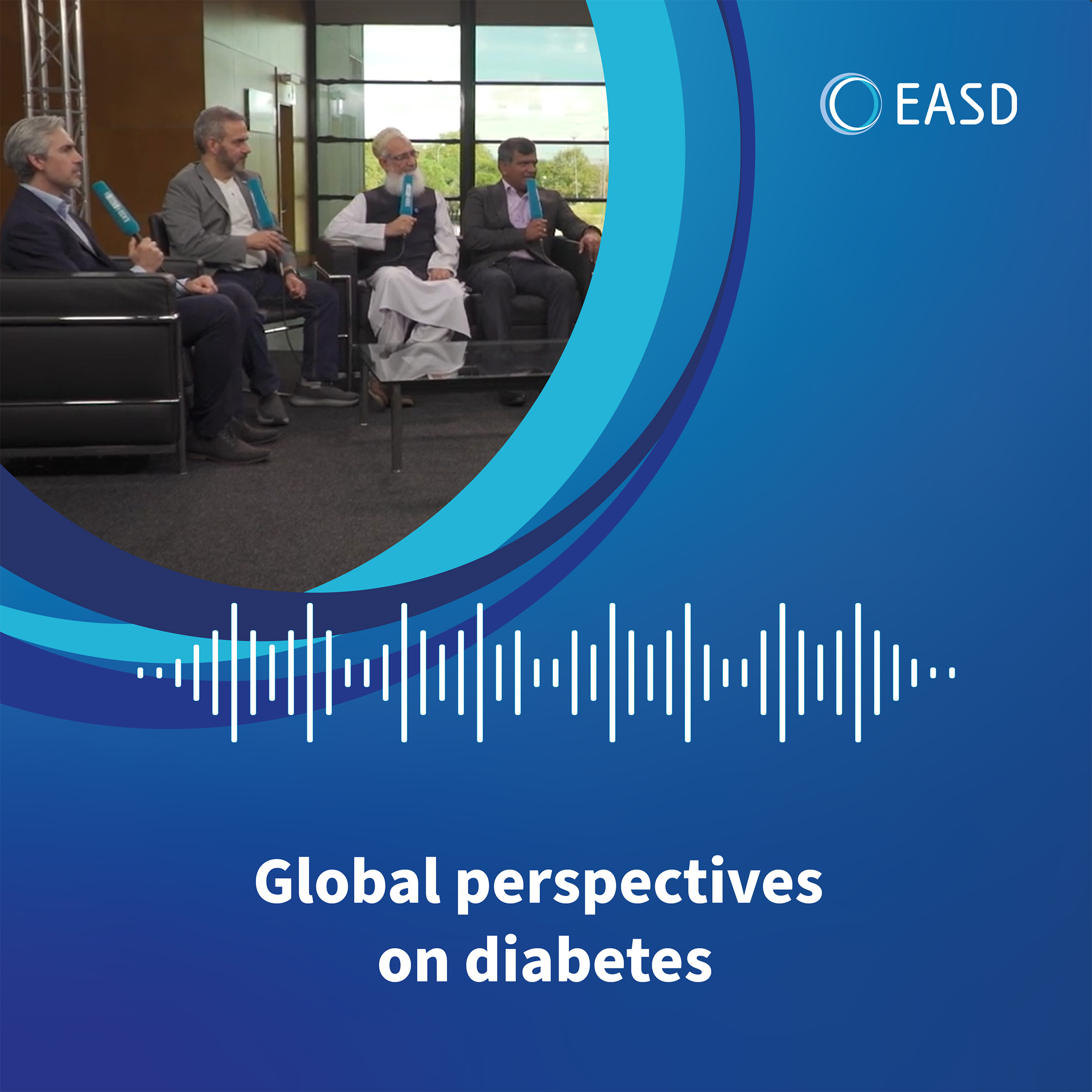 EASD

Global perspectives on diabetes